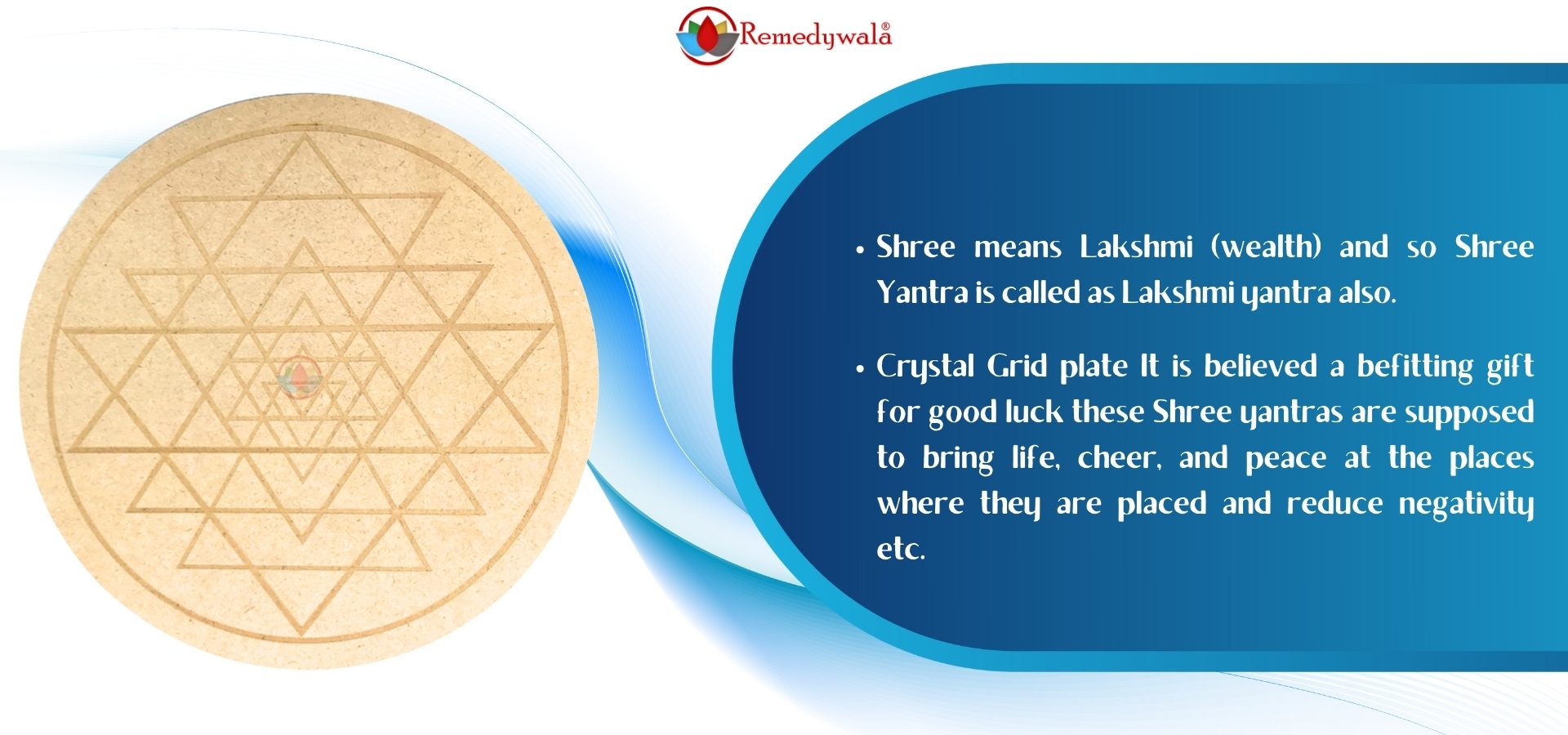 Remedywala®

• Shree means Lakshmi (wealth) and so Shree Yantra is called as Lakshmi yantra also.

• Crystal Grid plate It is believed a befitting gift for good luck these Shree yantras are supposed to bring life, cheer, and peace at the places where they are placed and reduce negativity etc.